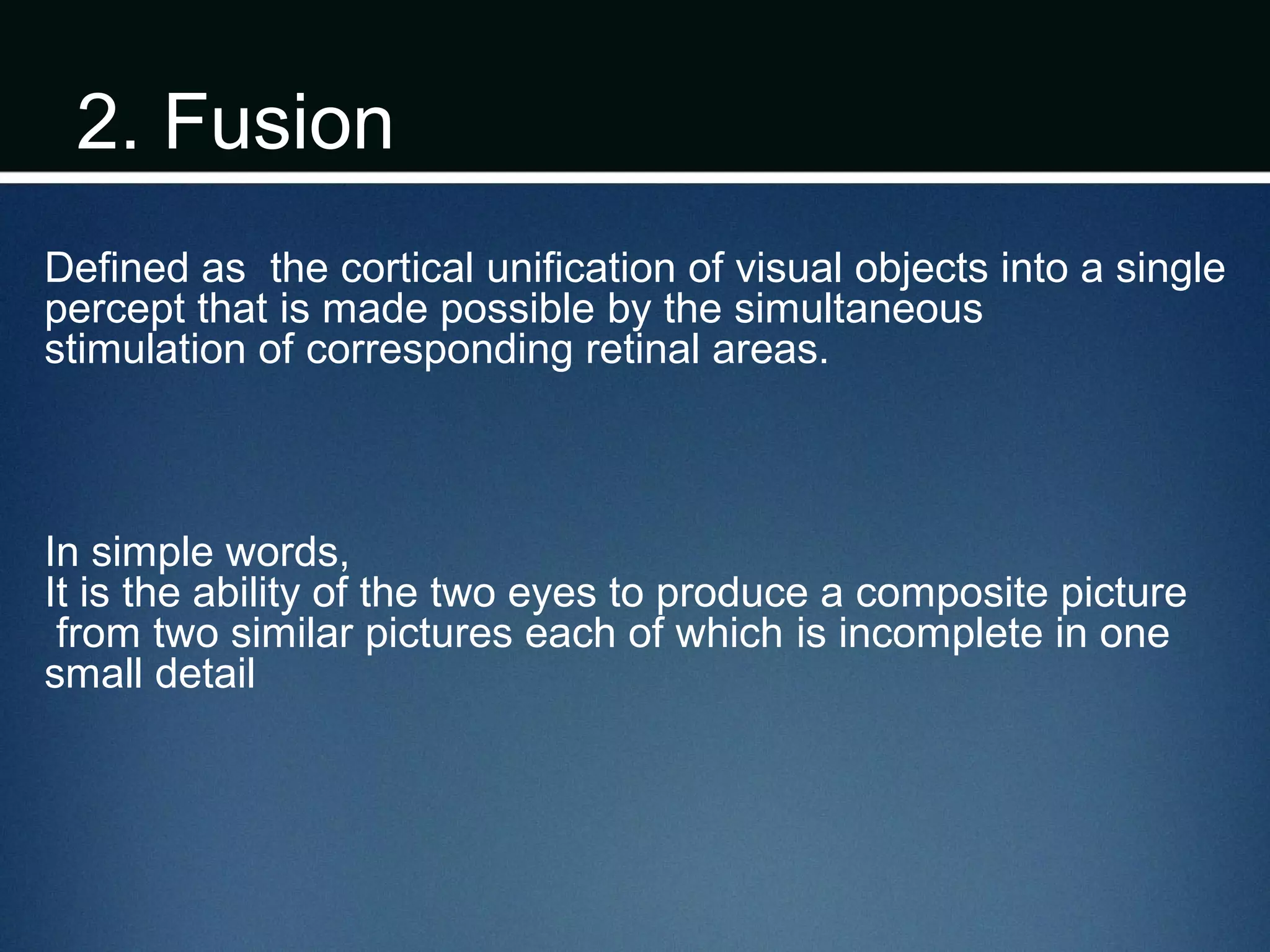 2. Fusion

Defined as the cortical unification of visual objects into a single percept that is made possible by the simultaneous stimulation of corresponding retinal areas.

In simple words,
It is the ability of the two eyes to produce a composite picture from two similar pictures each of which is incomplete in one small detail